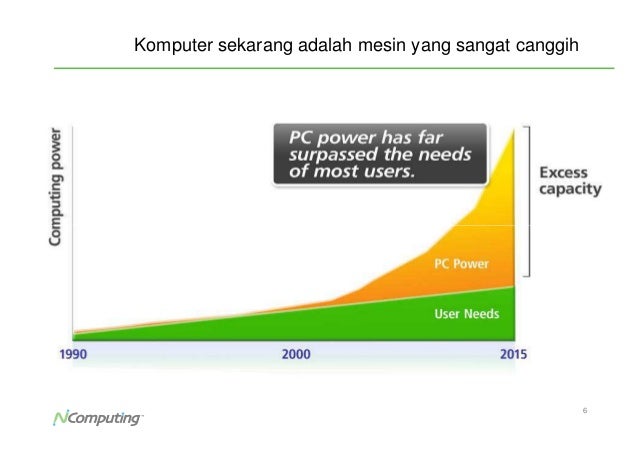 Komputer sekarang adalah mesin yang sangat canggih

Computing power

PC power has far surpassed the needs of most users.

Excess capacity

PC Power

User Needs

1990

2000

2015

NComputing

6